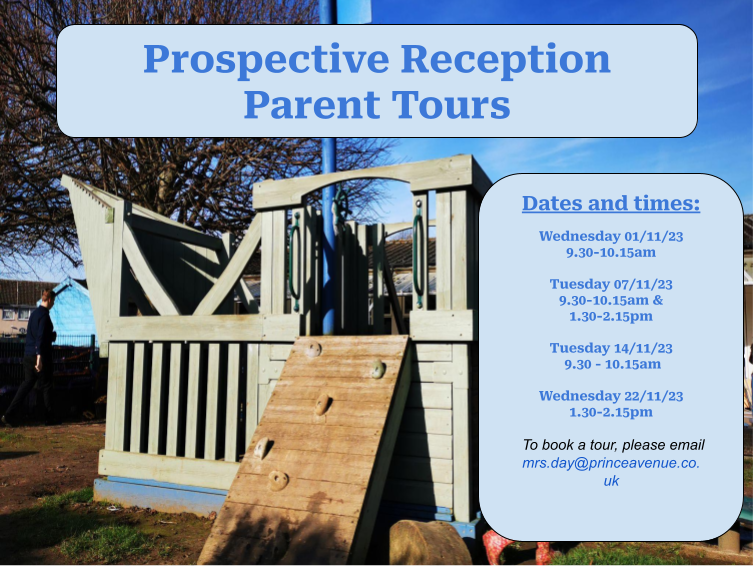 Prospective Reception Parent Tours

Dates and times:

Wednesday 01/11/23
9.30-10.15am

Tuesday 07/11/23
9.30-10.15am &
1.30-2.15pm

Tuesday 14/11/23
9.30 - 10.15am

Wednesday 22/11/23
1.30-2.15pm

To book a tour, please email mrs.day@princeavenue.co.uk